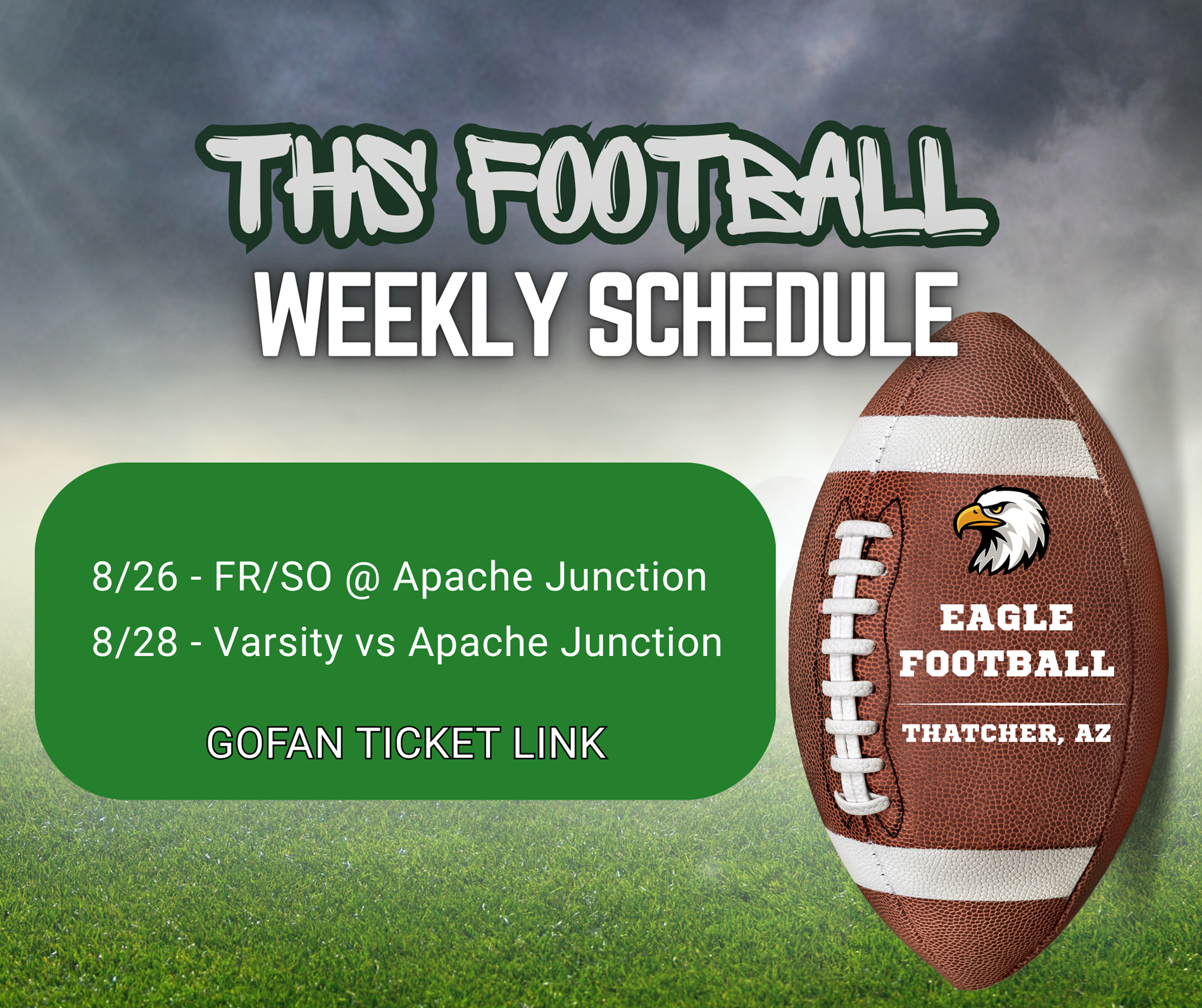 THS FOOTBALL
WEEKLY SCHEDULE

8/26 - FR/SO @ Apache Junction
8/28 - Varsity vs Apache Junction

GOFAN TICKET LINK

EAGLE FOOTBALL

THATCHER, AZ